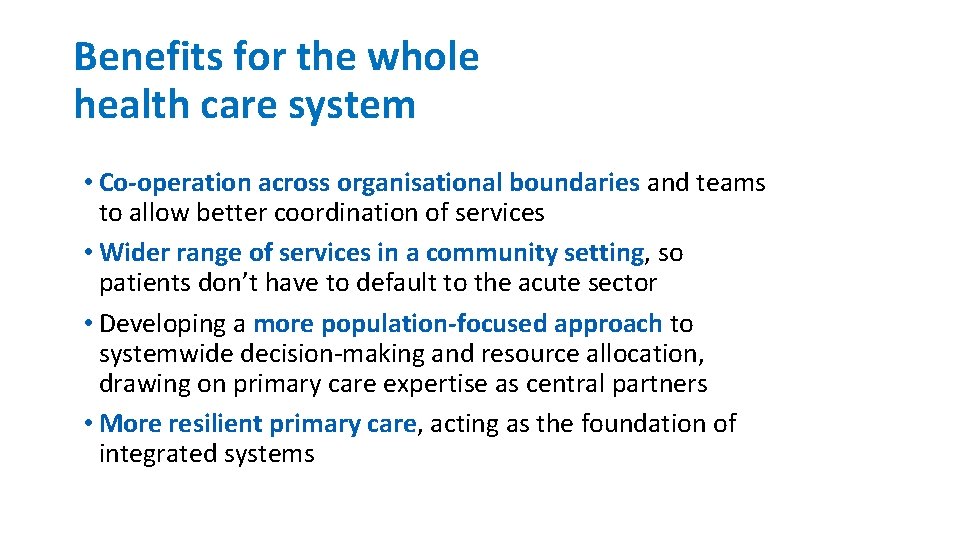 Benefits for the whole health care system

• Co-operation across organisational boundaries and teams to allow better coordination of services

• Wider range of services in a community setting, so patients don't have to default to the acute sector

• Developing a more population-focused approach to systemwide decision-making and resource allocation, drawing on primary care expertise as central partners

• More resilient primary care, acting as the foundation of integrated systems